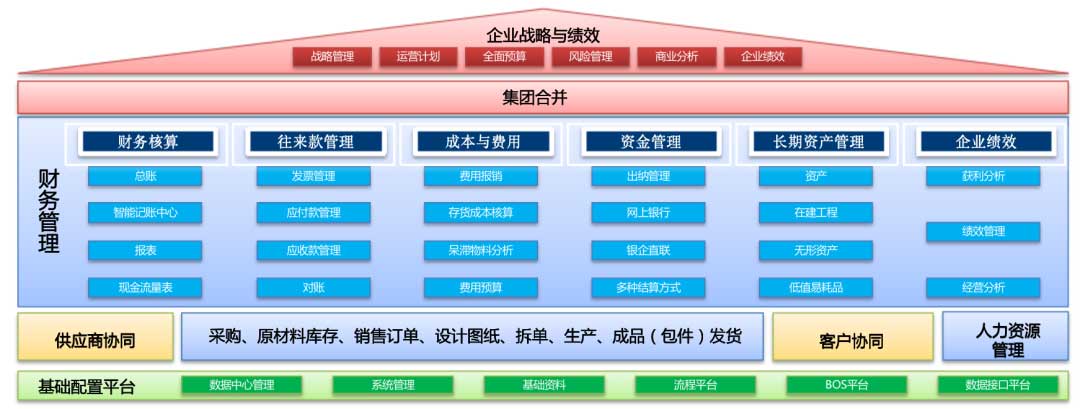 企业战略与绩效

战略管理
运营计划
全面预算
风险管理
商业分析
企业绩效

集团合并

财务管理

财务核算
总账
智能记账中心
报表
现金流量表

往来款管理
发票管理
应付款管理
应收款管理
对账

成本与费用
费用报销
存货成本核算
呆滞物料分析
费用预算

资金管理
出纳管理
网上银行
银企直联
多种结算方式

长期资产管理
资产
在建工程
无形资产
低值易耗品

企业绩效
获利分析
绩效管理
经营分析

供应商协同
采购、原材料库存、销售订单、设计图纸、拆单、生产、成品（包件）发货
客户协同
人力资源管理

基础配置平台
数据中心管理
系统管理
基础资料
流程平台
BOS平台
数据接口平台